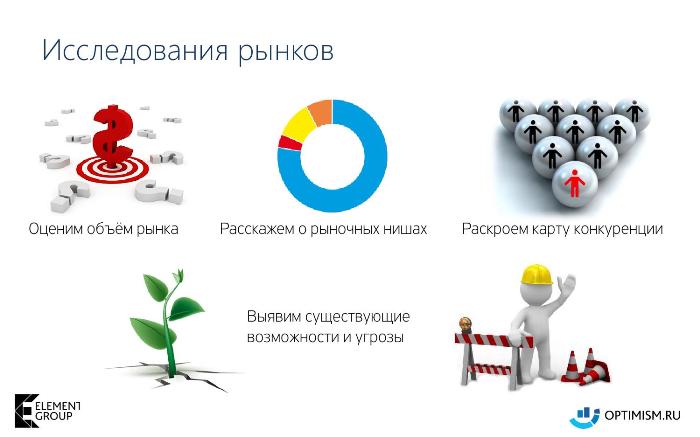 Исследования рынков

Оценим объём рынка

Расскажем о рыночных нишах

Раскроем карту конкуренции

Выявим существующие возможности и угрозы

ELEMENT GROUP

OPTIMISM.RU